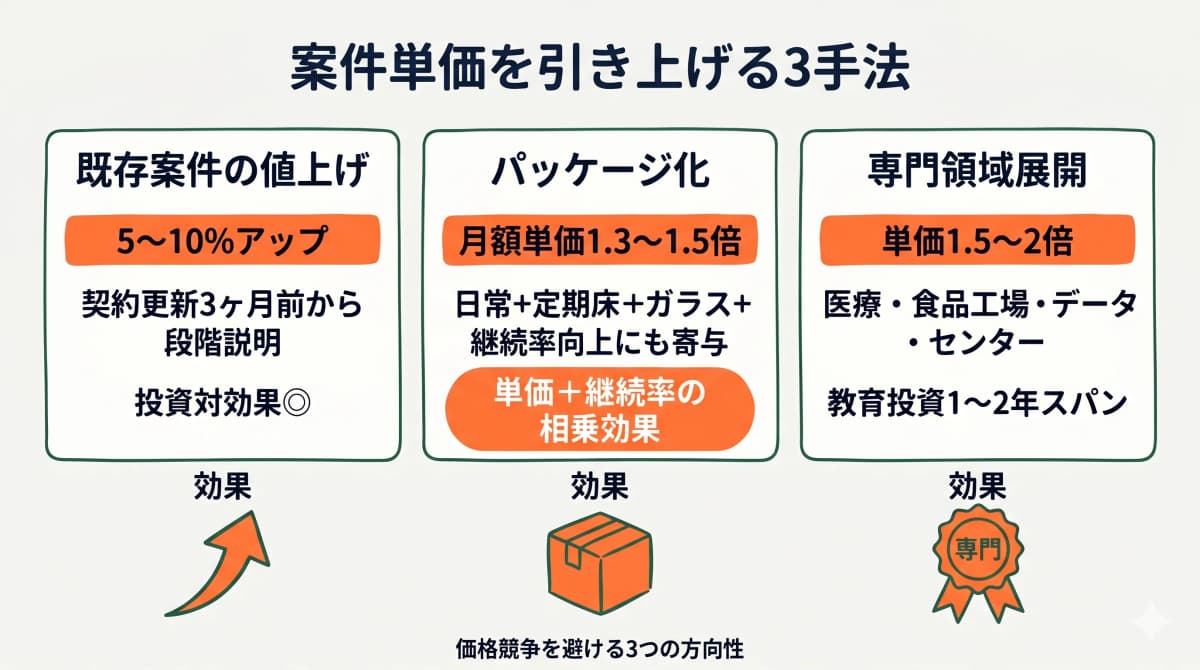 案件単価を引き上げる3手法

既存案件の値上げ

5〜10%アップ

契約更新3ヶ月前から段階説明

投資対効果◎

効果

パッケージ化

月額単価1.3〜1.5倍

日常+定期床+ガラス+継続率向上にも寄与

単価＋継続率の相乗効果

効果

専門領域展開

単価1.5〜2倍

医療・食品工場・データ・センター

教育投資1〜2年スパン

効果

専門

価格競争を避ける3つの方向性